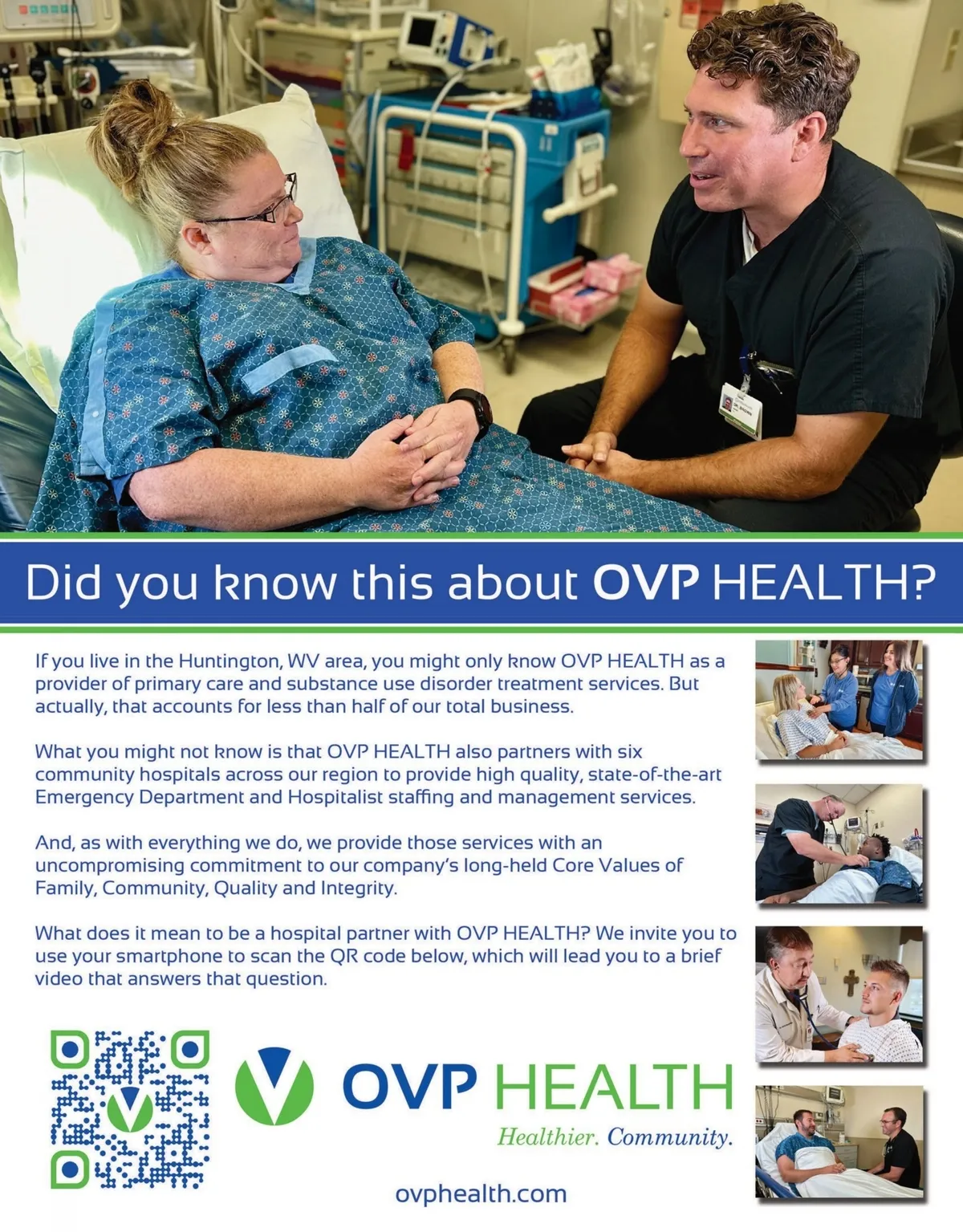 Did you know this about OVP HEALTH?

If you live in the Huntington, WV area, you might only know OVP HEALTH as a provider of primary care and substance use disorder treatment services. But actually, that accounts for less than half of our total business.

What you might not know is that OVP HEALTH also partners with six community hospitals across our region to provide high quality, state-of-the-art Emergency Department and Hospitalist staffing and management services.

And, as with everything we do, we provide those services with an uncompromising commitment to our company's long-held Core Values of Family, Community, Quality and Integrity.

What does it mean to be a hospital partner with OVP HEALTH? We invite you to use your smartphone to scan the QR code below, which will lead you to a brief video that answers that question.

OVP HEALTH
Healthier. Community.

ovphealth.com